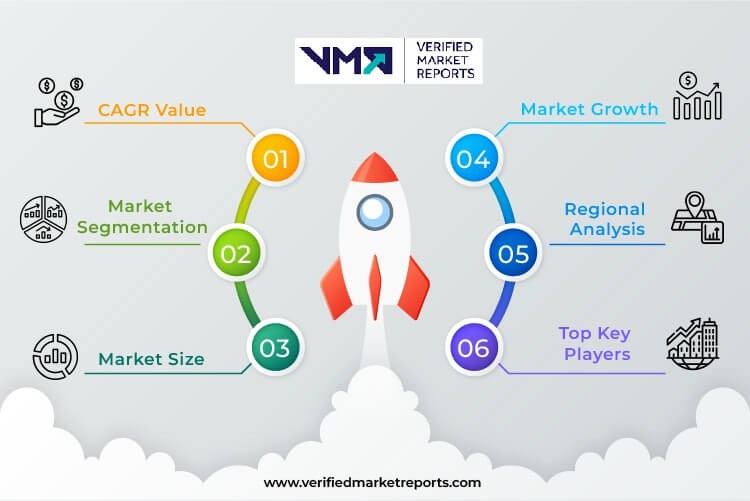 VMR VERIFIED MARKET REPORTS

CAGR Value

01

Market Segmentation

02

Market Size

03

Market Growth

04

Regional Analysis

05

Top Key Players

06

www.verifiedmarketreports.com